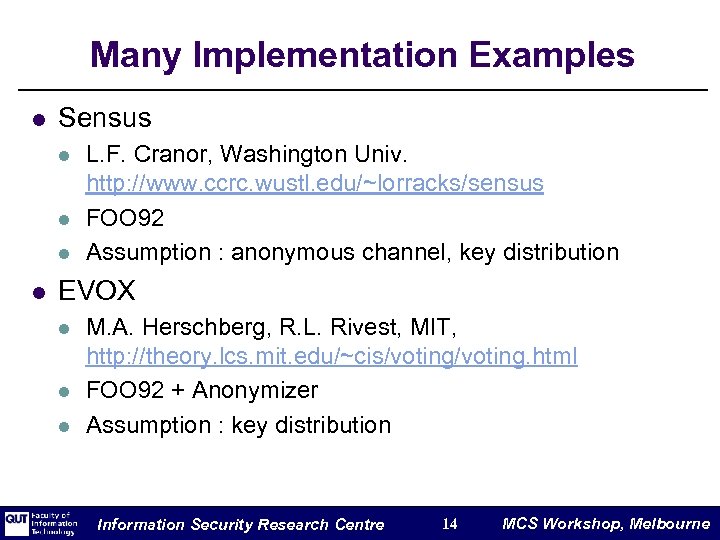 Many Implementation Examples

- Sensus
  - L.F. Cranor, Washington Univ. http://www.ccrc.wustl.edu/~lorracks/sensus
  - FOO92
  - Assumption : anonymous channel, key distribution
- EVOX
  - M.A. Herschberg, R.L. Rivest, MIT, http://theory.lcs.mit.edu/~cis/voting/voting.html
  - FOO92 + Anonymizer
  - Assumption : key distribution

QUT Faculty of Information Technology Information Security Research Centre 14 MCS Workshop, Melbourne